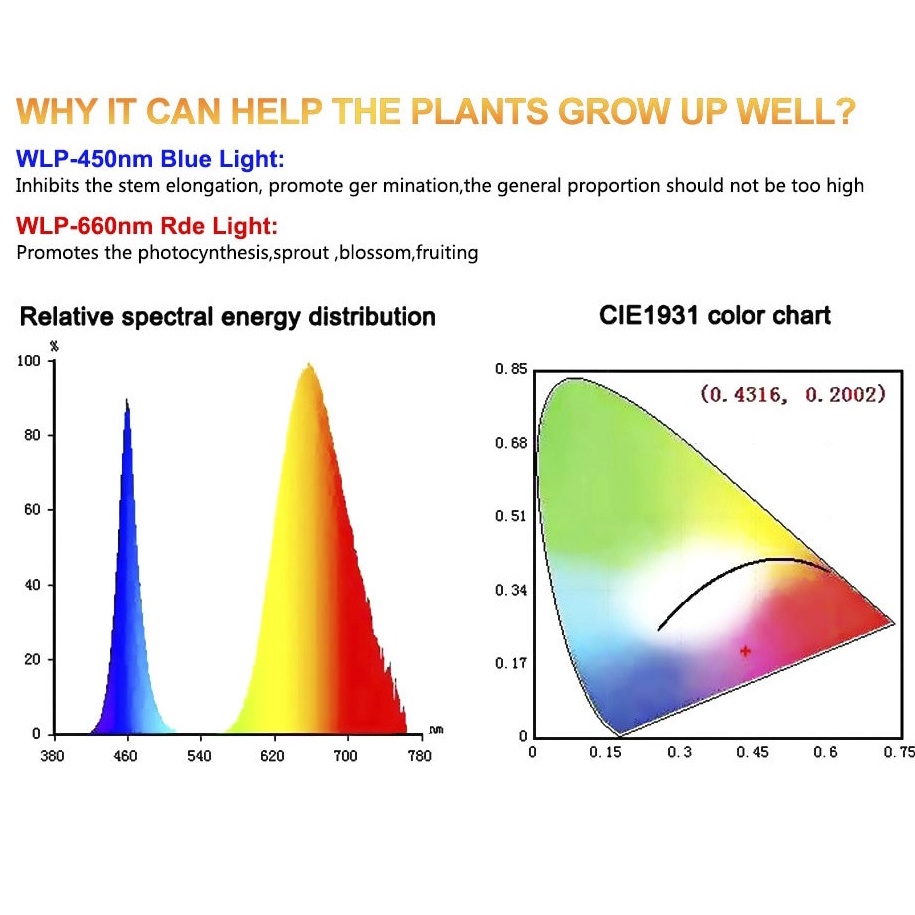 WHY IT CAN HELP THE PLANTS GROW UP WELL?

WLP-450nm Blue Light:
Inhibits the stem elongation, promote ger mination,the general proportion should not be too high

WLP-660nm Rde Light:
Promotes the photocynthesis,sprout ,blossom,fruiting

Relative spectral energy distribution

%
100
80
60
40
20
0
380 460 540 620 700 780
nm

CIE1931 color chart

(0.4316, 0.2002)

0.85
0.68
0.51
0.34
0.17
0
0 0.15 0.3 0.45 0.6 0.75